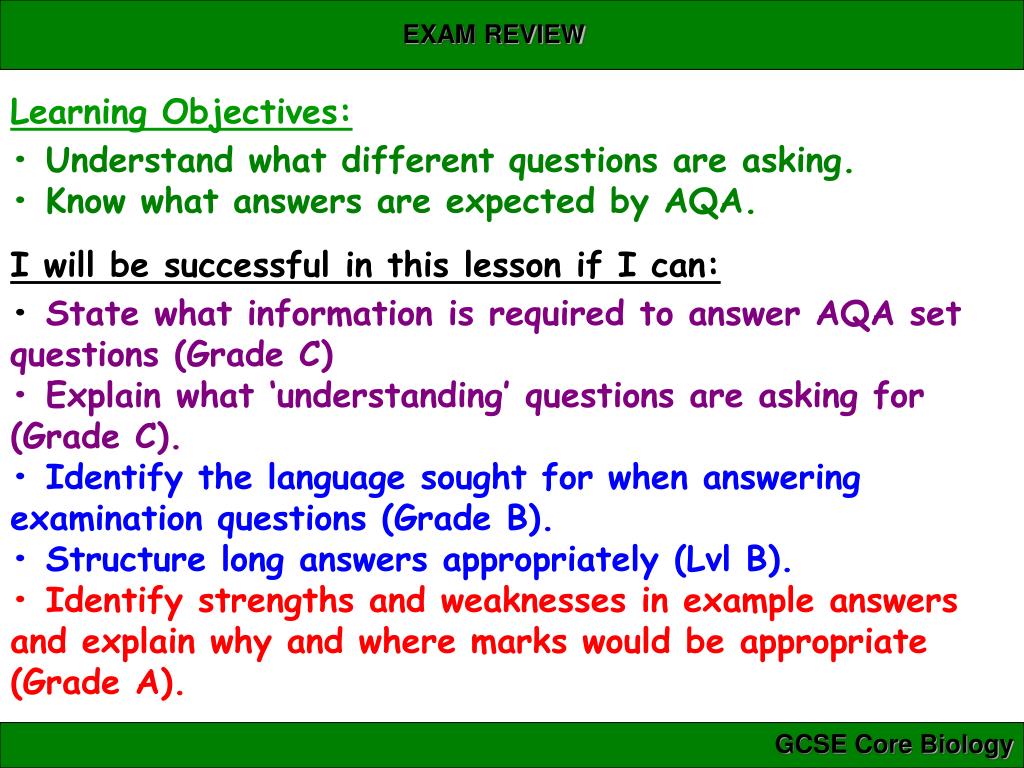 EXAM REVIEW

Learning Objectives:

• Understand what different questions are asking.
• Know what answers are expected by AQA.

I will be successful in this lesson if I can:

• State what information is required to answer AQA set questions (Grade C)
• Explain what ‘understanding’ questions are asking for (Grade C).
• Identify the language sought for when answering examination questions (Grade B).
• Structure long answers appropriately (Lvl B).
• Identify strengths and weaknesses in example answers and explain why and where marks would be appropriate (Grade A).

GCSE Core Biology